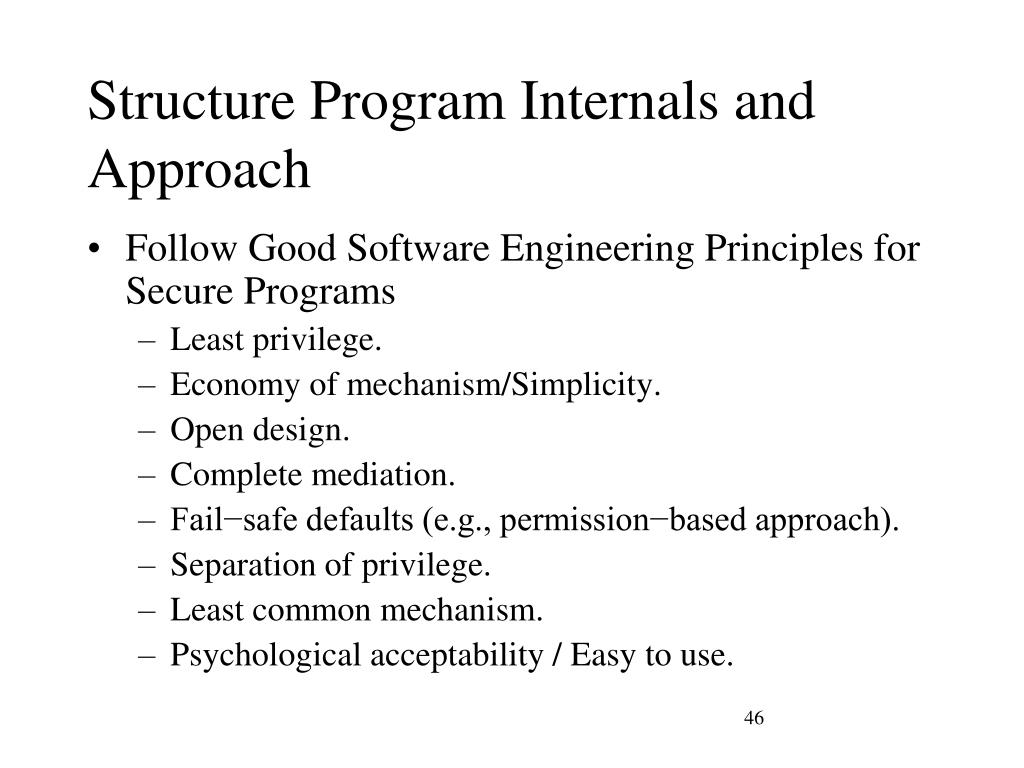 Structure Program Internals and Approach

• Follow Good Software Engineering Principles for Secure Programs
 – Least privilege.
 – Economy of mechanism/Simplicity.
 – Open design.
 – Complete mediation.
 – Fail−safe defaults (e.g., permission−based approach).
 – Separation of privilege.
 – Least common mechanism.
 – Psychological acceptability / Easy to use.

46